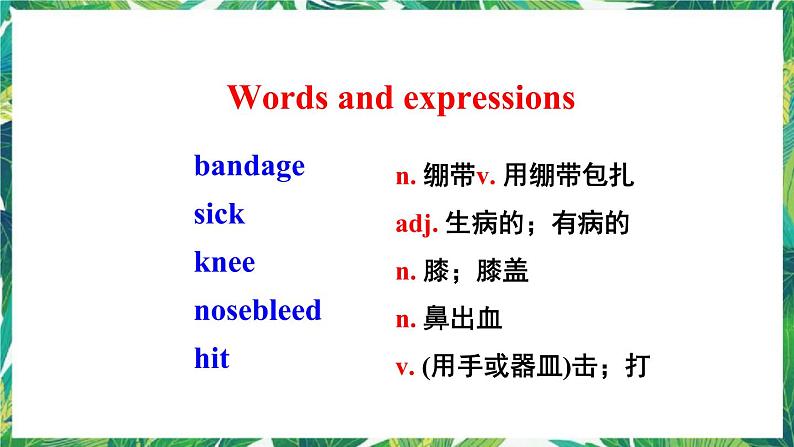 Words and expressions

bandage
sick
knee
nosebleed
hit

n. 绷带v. 用绷带包扎
adj. 生病的；有病的
n. 膝；膝盖
n. 鼻出血
v. (用手或器皿)击；打